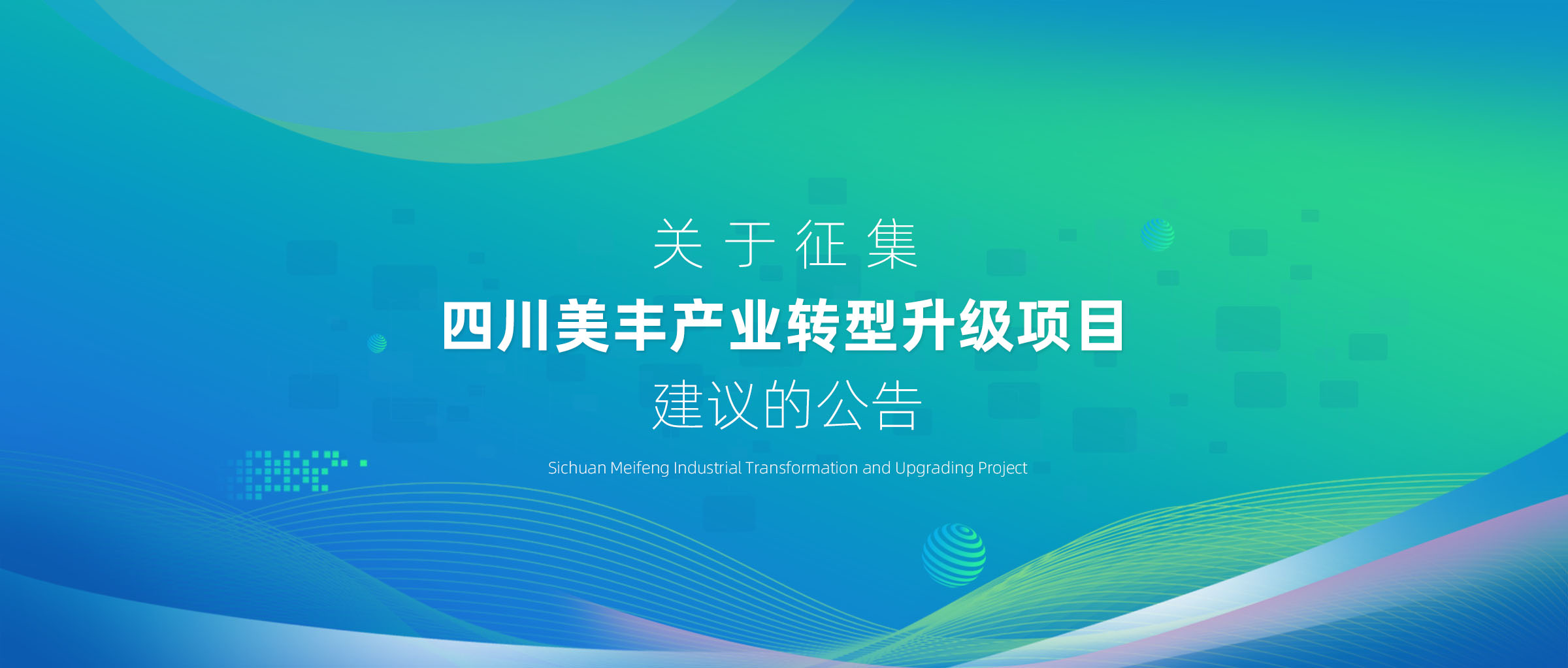 关于征集

四川美丰产业转型升级项目

建议的公告

Sichuan Meifeng Industrial Transformation and Upgrading Project